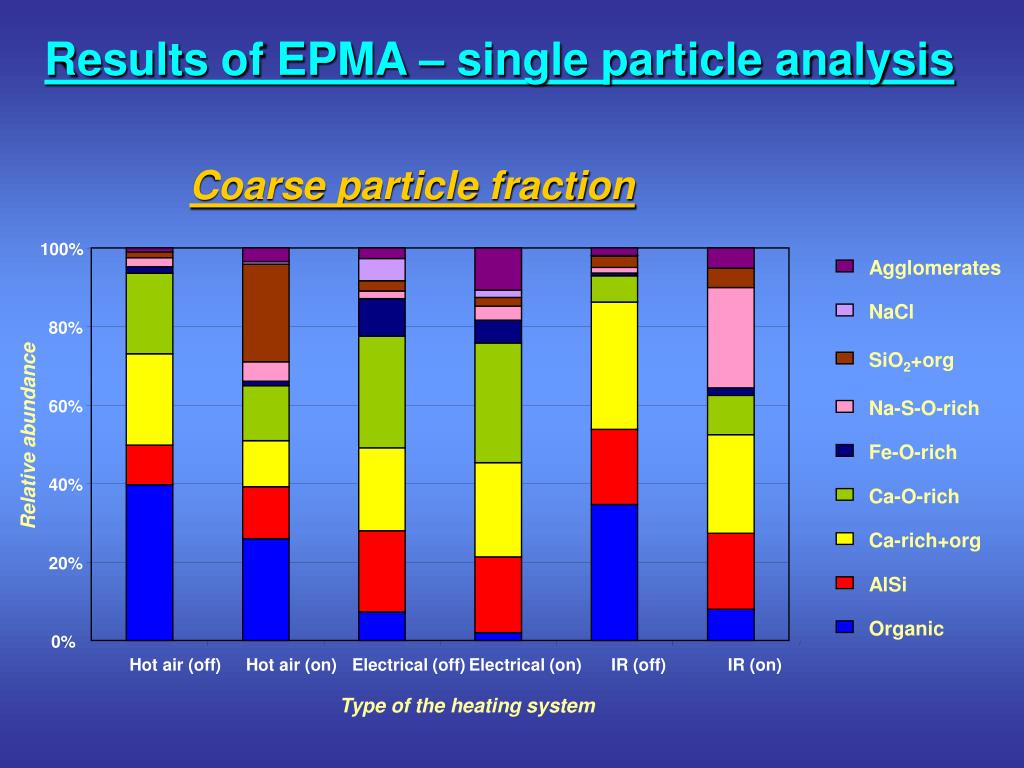 Results of EPMA – single particle analysis

Coarse particle fraction

Relative abundance

100%
80%
60%
40%
20%
0%

Hot air (off) Hot air (on) Electrical (off) Electrical (on) IR (off) IR (on)

Type of the heating system

Agglomerates
NaCl
$SiO_2$+org
Na-S-O-rich
Fe-O-rich
Ca-O-rich
Ca-rich+org
AlSi
Organic